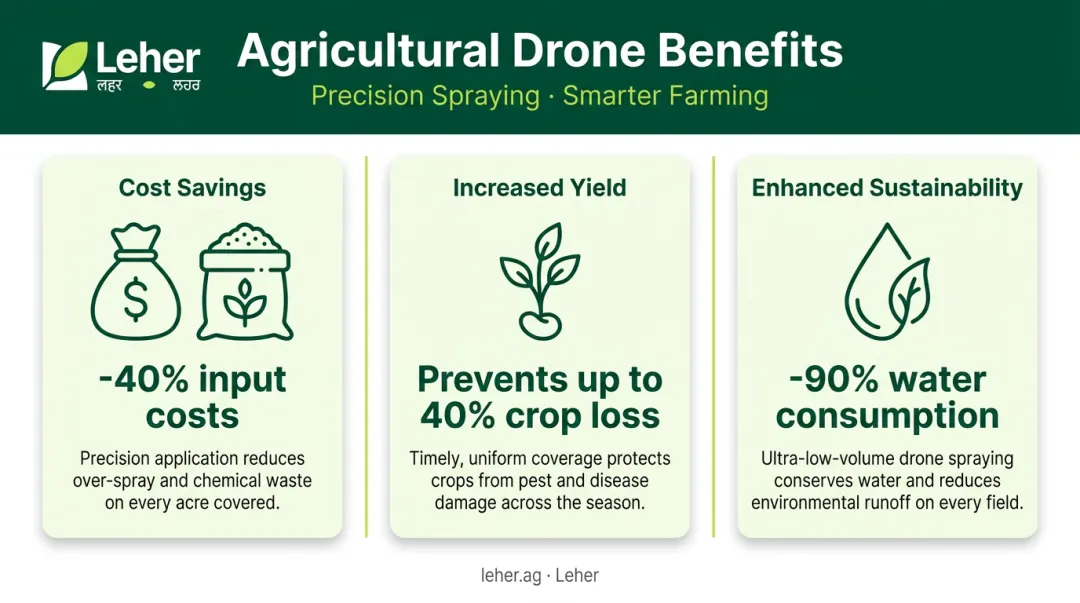 Leher
लहर ਲਹਰ

Agricultural Drone Benefits

Precision Spraying · Smarter Farming

Cost Savings

$

-40% input costs

Precision application reduces over-spray and chemical waste on every acre covered.

Increased Yield

Prevents up to 40% crop loss

Timely, uniform coverage protects crops from pest and disease damage across the season.

Enhanced Sustainability

-90% water consumption

Ultra-low-volume drone spraying conserves water and reduces environmental runoff on every field.

leher.ag · Leher